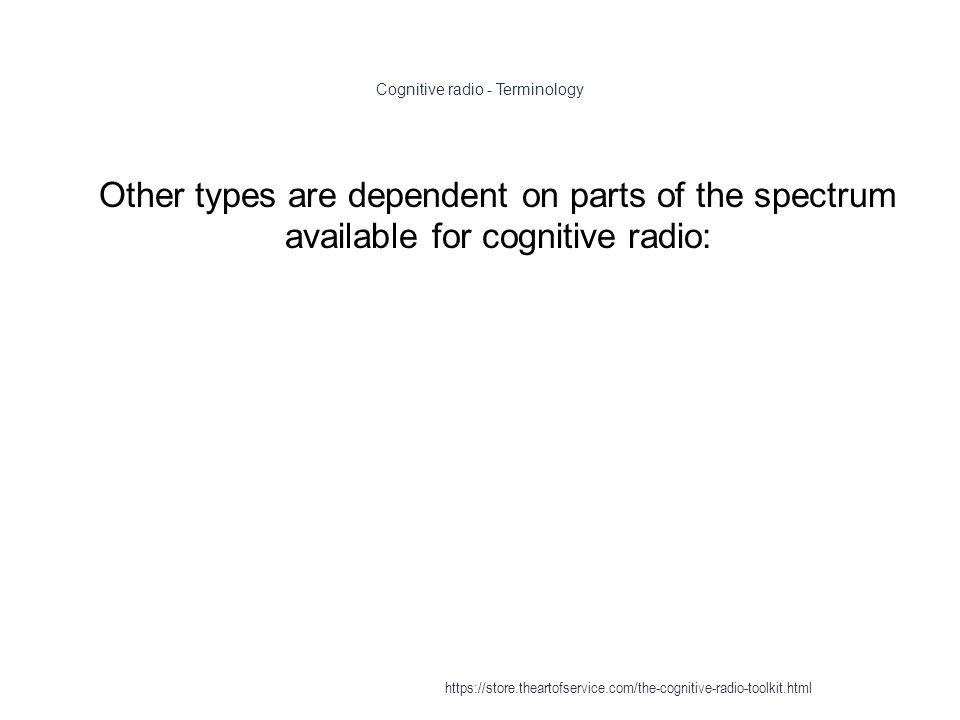 Cognitive radio - Terminology

Other types are dependent on parts of the spectrum available for cognitive radio:

https://store.theartofservice.com/the-cognitive-radio-toolkit.html